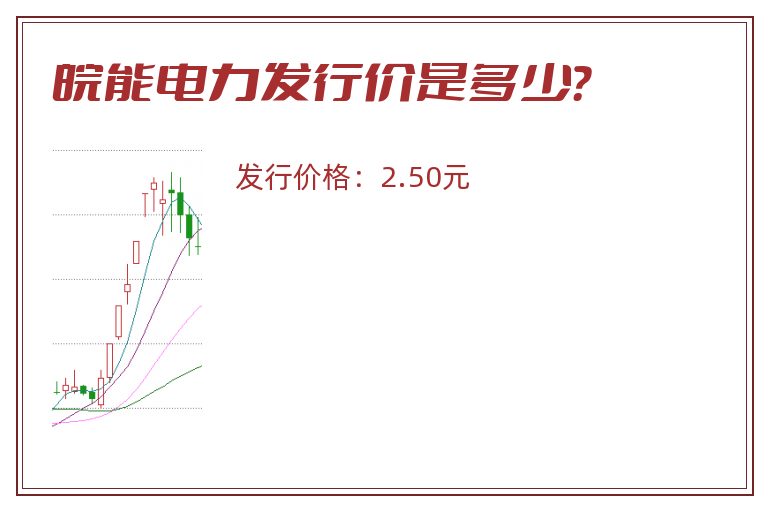 皖能电力发行价是多少?

发行价格：2.50元